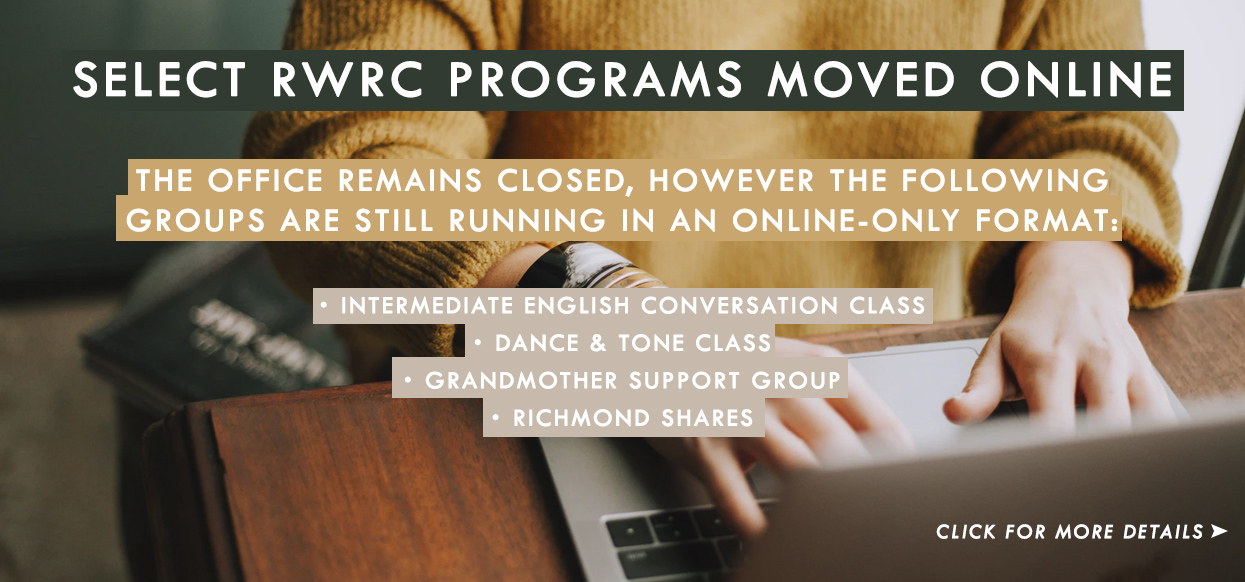 SELECT RWRC PROGRAMS MOVED ONLINE

THE OFFICE REMAINS CLOSED, HOWEVER THE FOLLOWING GROUPS ARE STILL RUNNING IN AN ONLINE-ONLY FORMAT:

• INTERMEDIATE ENGLISH CONVERSATION CLASS
• DANCE & TONE CLASS
• GRANDMOTHER SUPPORT GROUP
• RICHMOND SHARES

CLICK FOR MORE DETAILS ➤